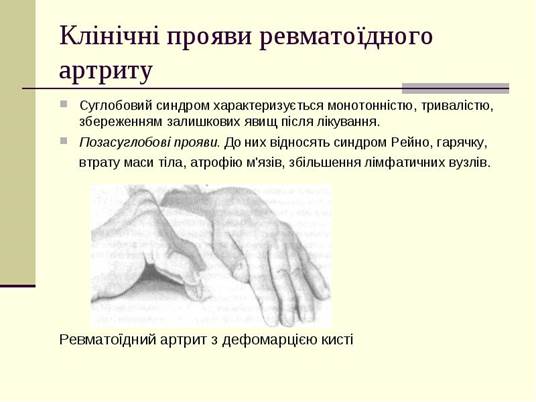 Клінічні прояви ревматоїдного артриту

Суглобовий синдром характеризується монотонністю, тривалістю, збереженням залишкових явищ після лікування.

Позасуглобові прояви. До них відносять синдром Рейно, гарячку, втрату маси тіла, атрофію м'язів, збільшення лімфатичних вузлів.

Ревматоїдний артрит з дефомарцією кисті